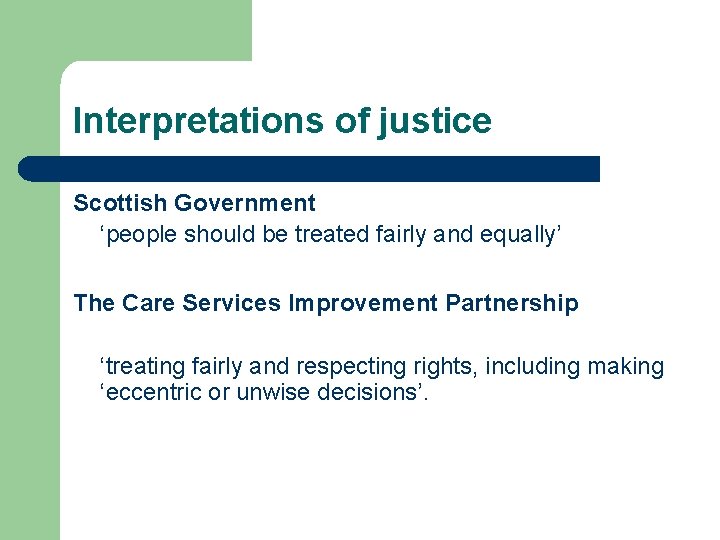 Interpretations of justice

Scottish Government
‘people should be treated fairly and equally’

The Care Services Improvement Partnership

‘treating fairly and respecting rights, including making ‘eccentric or unwise decisions’.